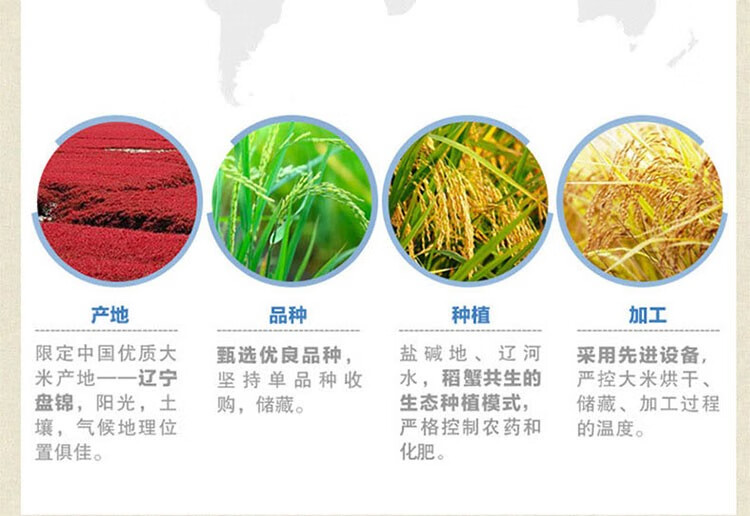 产地

限定中国优质大米产地——辽宁盘锦，阳光，土壤，气候地理位置俱佳。

品种

甄选优良品种，坚持单品种收购，储藏。

种植

盐碱地、辽河水，稻蟹共生的生态种植模式，严格控制农药和化肥。

加工

采用先进设备，严控大米烘干、储藏、加工过程的温度。